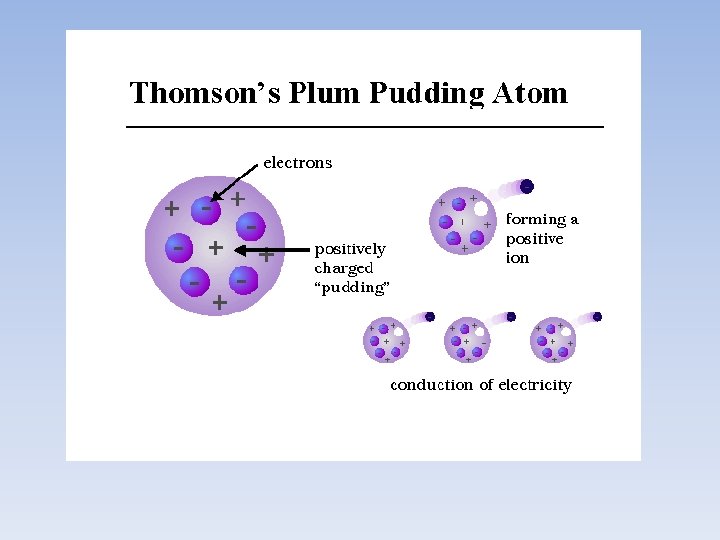 Thomson's Plum Pudding Atom

electrons

positively charged "pudding"

forming a positive ion

conduction of electricity